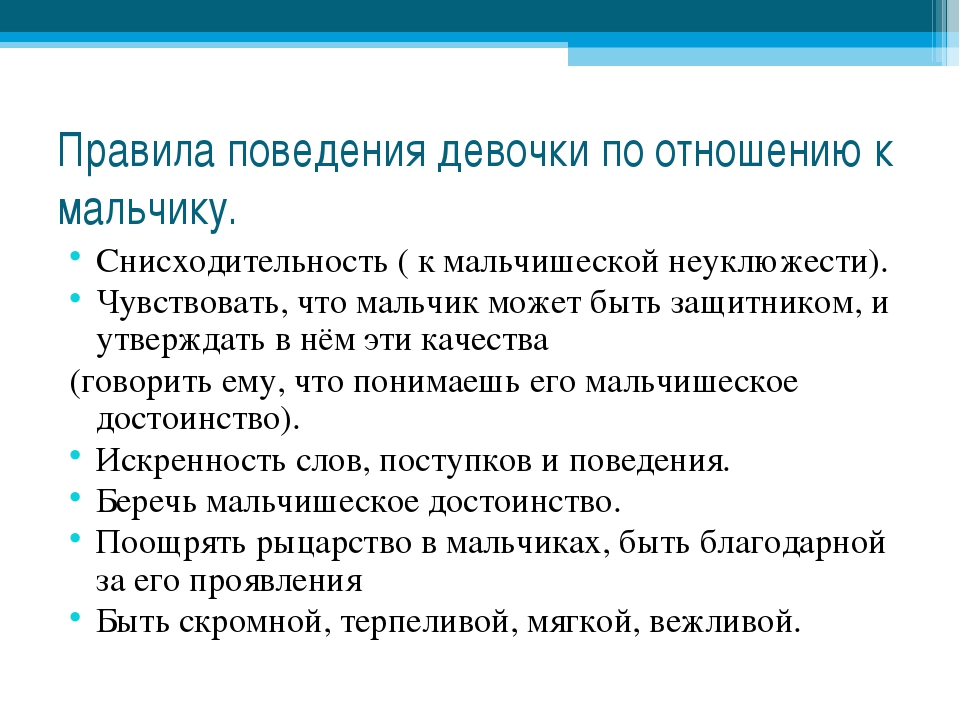 Правила поведения девочки по отношению к мальчику.

• Снисходительность ( к мальчишеской неуклюжести).
• Чувствовать, что мальчик может быть защитником, и утверждать в нём эти качества
(говорить ему, что понимаешь его мальчишеское достоинство).
• Искренность слов, поступков и поведения.
• Беречь мальчишеское достоинство.
• Поощрять рыцарство в мальчиках, быть благодарной за его проявления
• Быть скромной, терпеливой, мягкой, вежливой.